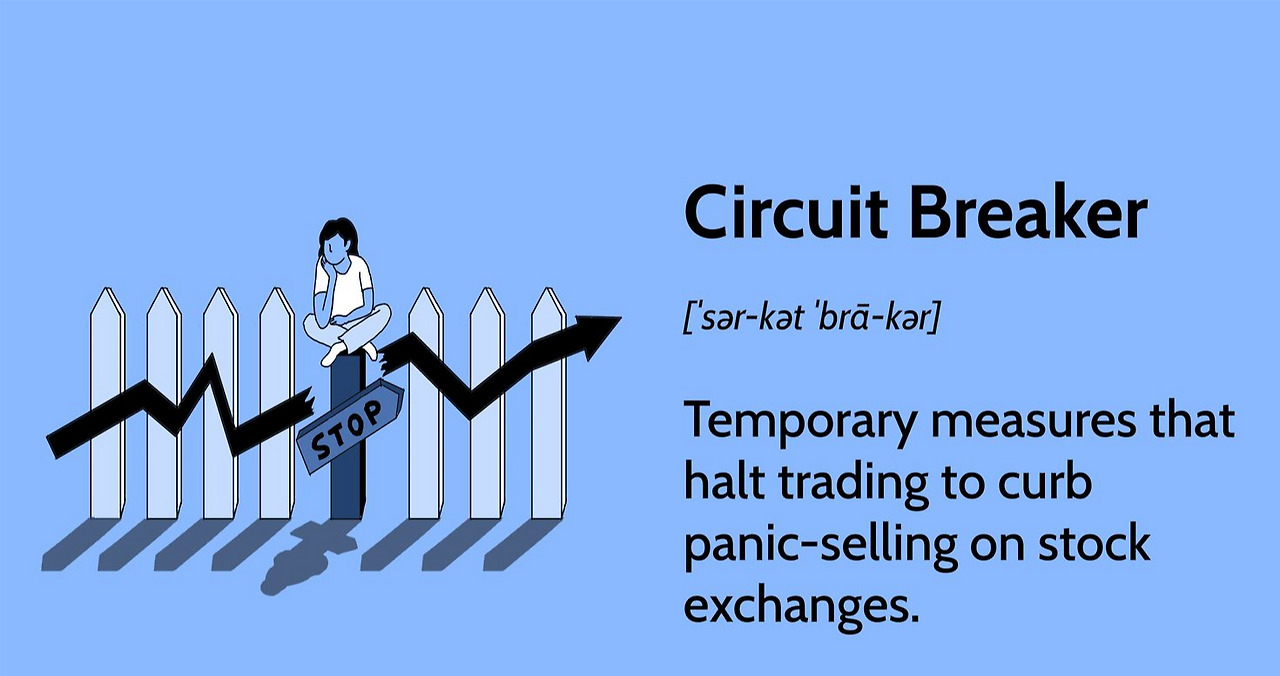 STOP

Circuit Breaker

[ˈsər-kət ˈbrā-kər]

Temporary measures that halt trading to curb panic-selling on stock exchanges.